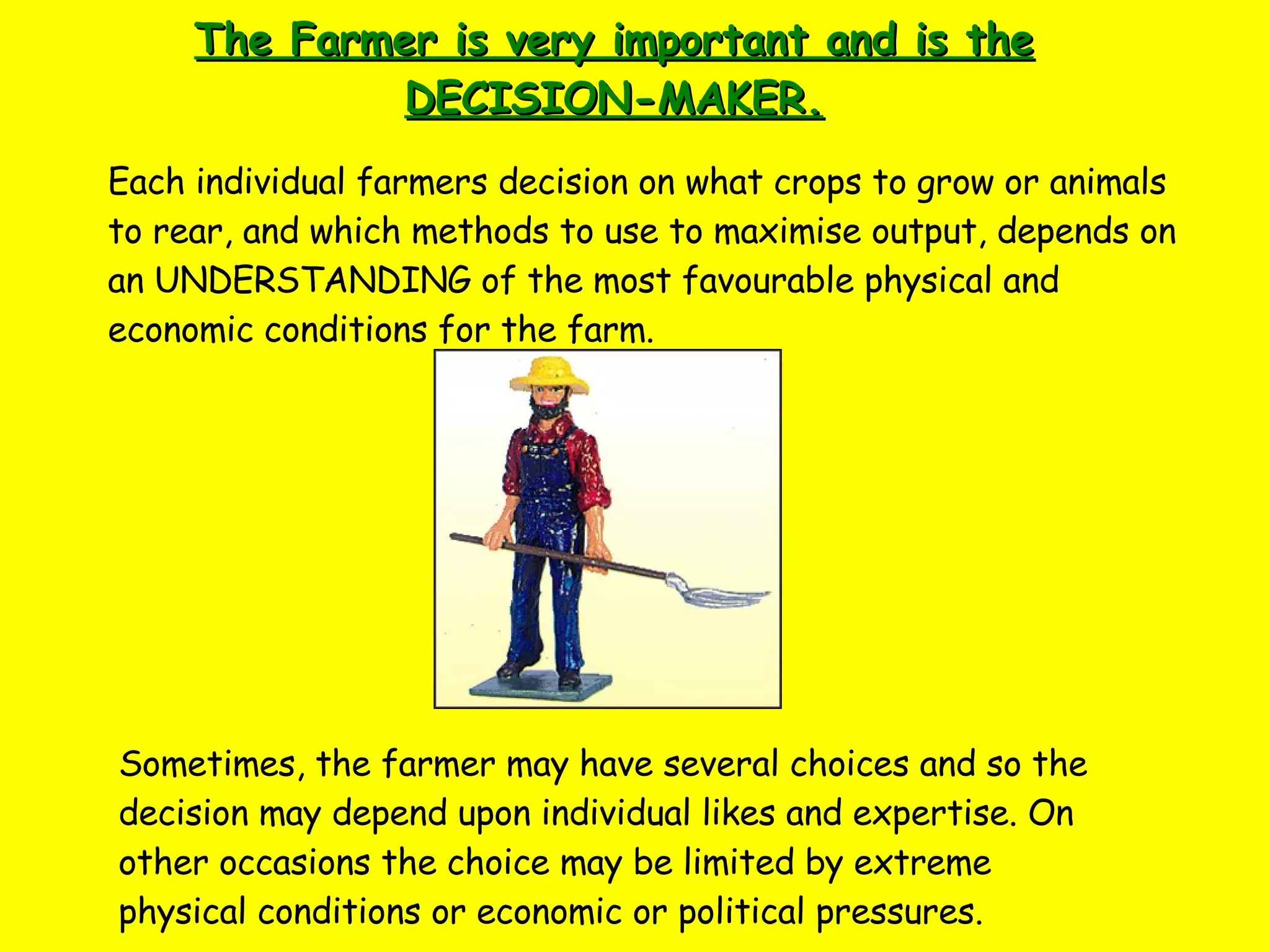 The Farmer is very important and is the DECISION-MAKER.

Each individual farmers decision on what crops to grow or animals to rear, and which methods to use to maximise output, depends on an UNDERSTANDING of the most favourable physical and economic conditions for the farm.

Sometimes, the farmer may have several choices and so the decision may depend upon individual likes and expertise. On other occasions the choice may be limited by extreme physical conditions or economic or political pressures.